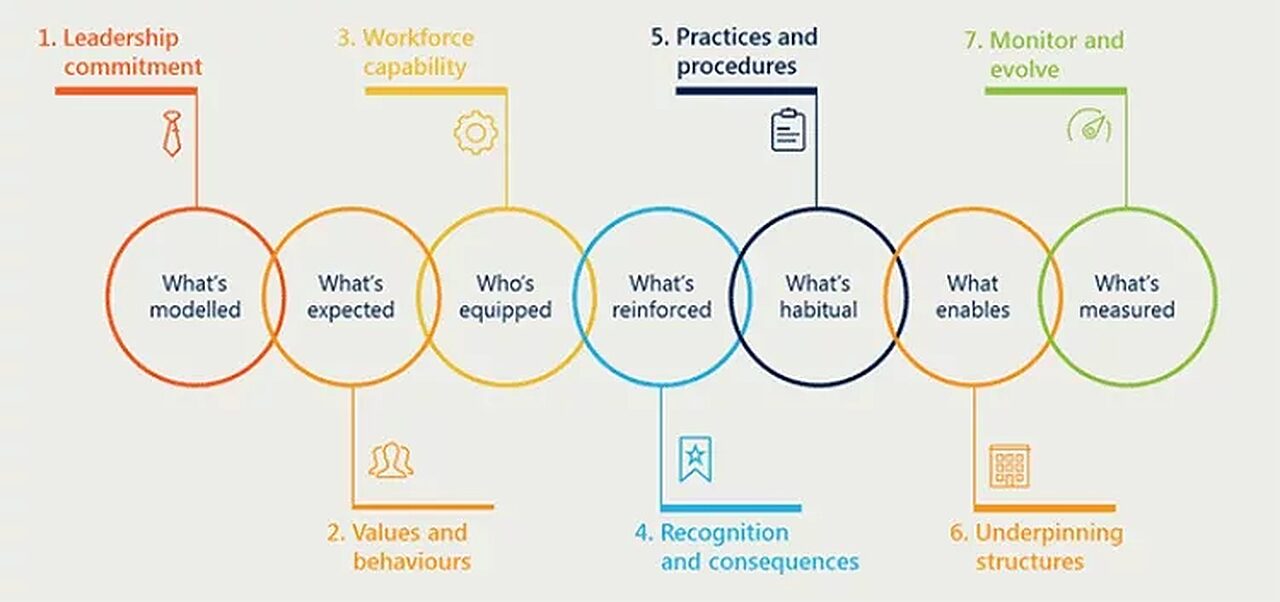 1. Leadership commitment

3. Workforce capability

5. Practices and procedures

7. Monitor and evolve

What's modelled

What's expected

Who's equipped

What's reinforced

What's habitual

What enables

What's measured

2. Values and behaviours

4. Recognition and consequences

6. Underpinning structures